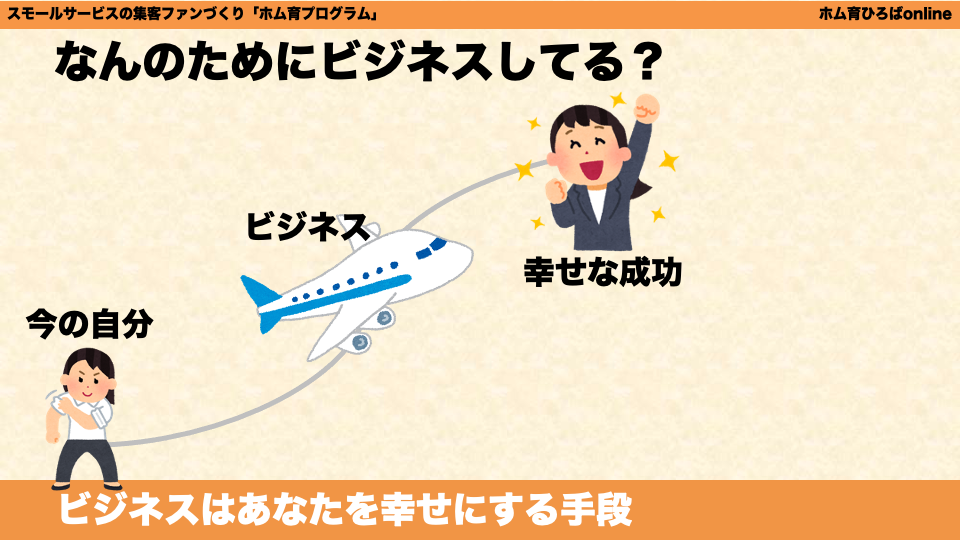 スモールサービスの集客ファンづくり「ホム育プログラム」

ホム育ひろばonline

なんのためにビジネスしてる？

ビジネス

幸せな成功

今の自分

ビジネスはあなたを幸せにする手段